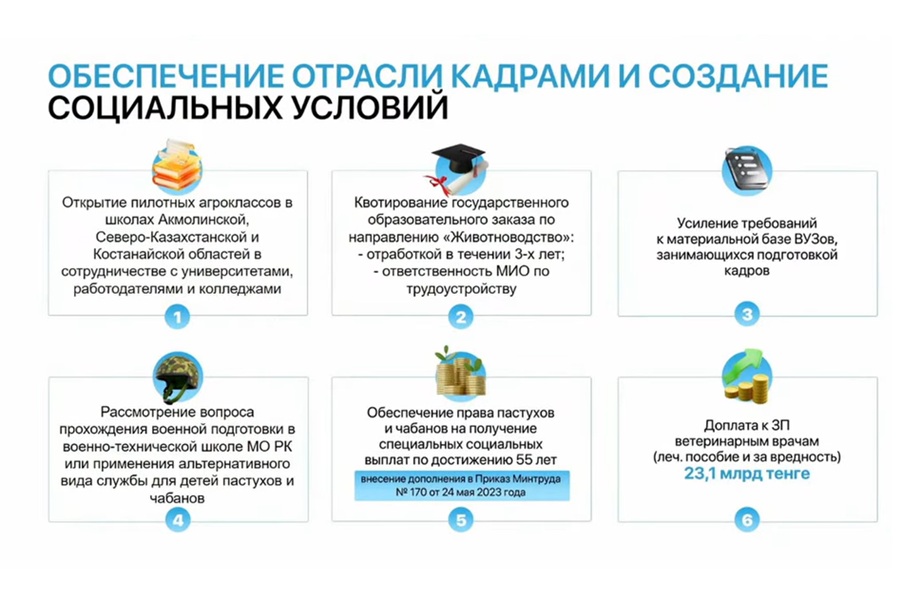 ОБЕСПЕЧЕНИЕ ОТРАСЛИ КАДРАМИ И СОЗДАНИЕ СОЦИАЛЬНЫХ УСЛОВИЙ

Открытие пилотных агроклассов в школах Акмолинской, Северо-Казахстанской и Костанайской областей в сотрудничестве с университетами, работодателями и колледжами

1

Квотирование государственного образовательного заказа по направлению «Животноводство»:
- отработкой в течении 3-х лет;
- ответственность МИО по трудоустройству

2

Усиление требований к материальной базе ВУЗов, занимающихся подготовкой кадров

3

Рассмотрение вопроса прохождения военной подготовки в военно-технической школе МО РК или применения альтернативного вида службы для детей пастухов и чабанов

4

Обеспечение права пастухов и чабанов на получение специальных социальных выплат по достижению 55 лет

внесение дополнения в Приказ Минтруда № 170 от 24 мая 2023 года

5

Доплата к ЗП ветеринарным врачам (леч. пособие и за вредность)
23,1 млрд тенге

6